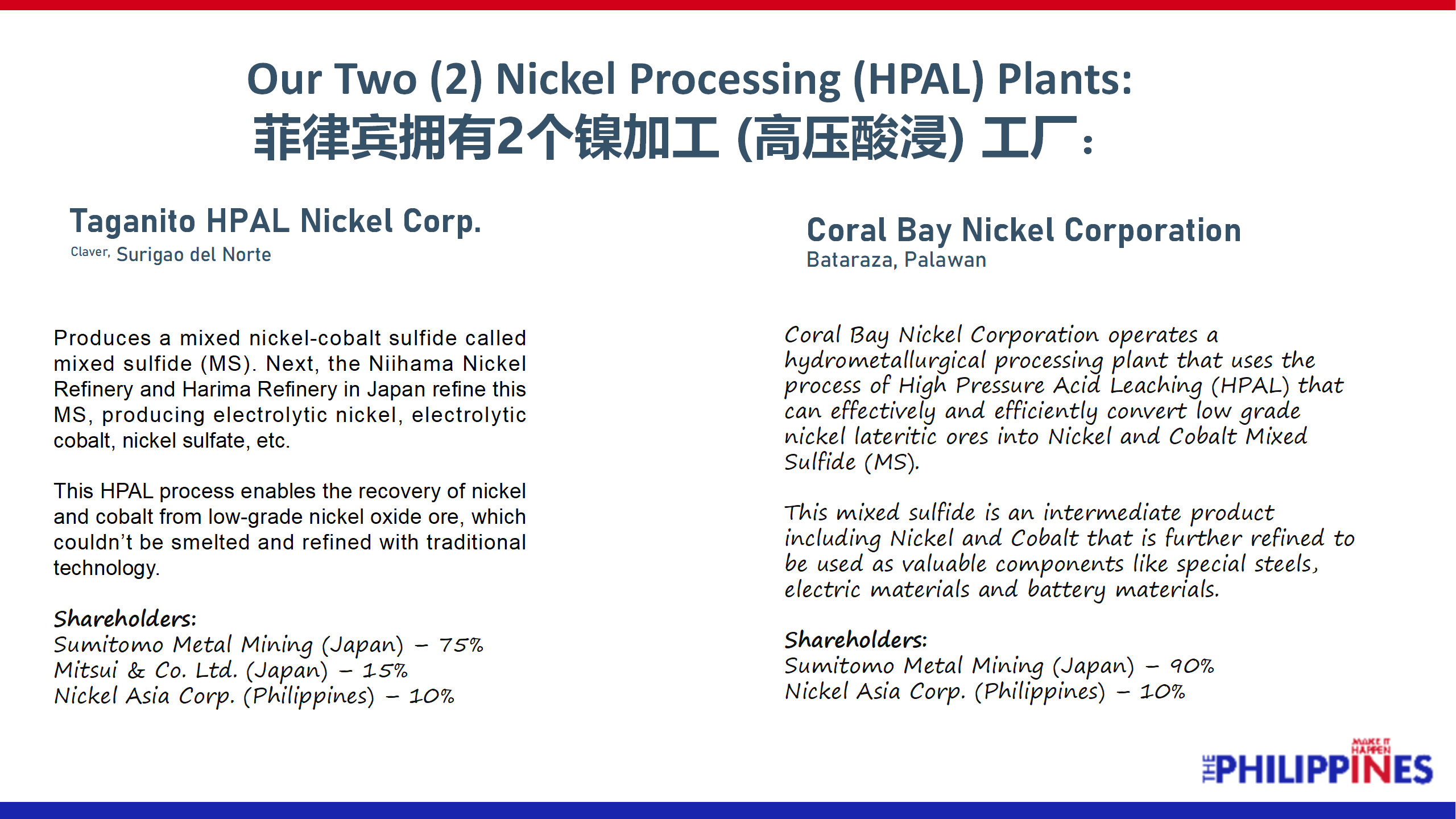 Our Two (2) Nickel Processing (HPAL) Plants:
菲律宾拥有2个镍加工 (高压酸浸) 工厂：

Taganito HPAL Nickel Corp.
Claver, Surigao del Norte

Produces a mixed nickel-cobalt sulfide called mixed sulfide (MS). Next, the Niihama Nickel Refinery and Harima Refinery in Japan refine this MS, producing electrolytic nickel, electrolytic cobalt, nickel sulfate, etc.

This HPAL process enables the recovery of nickel and cobalt from low-grade nickel oxide ore, which couldn't be smelted and refined with traditional technology.

Shareholders:
Sumitomo Metal Mining (Japan) – 75%
Mitsui & Co. Ltd. (Japan) – 15%
Nickel Asia Corp. (Philippines) – 10%

Coral Bay Nickel Corporation
Bataraza, Palawan

Coral Bay Nickel Corporation operates a hydrometallurgical processing plant that uses the process of High Pressure Acid Leaching (HPAL) that can effectively and efficiently convert low grade nickel lateritic ores into Nickel and Cobalt Mixed Sulfide (MS).

This mixed sulfide is an intermediate product including Nickel and Cobalt that is further refined to be used as valuable components like special steels, electric materials and battery materials.

Shareholders:
Sumitomo Metal Mining (Japan) – 90%
Nickel Asia Corp. (Philippines) – 10%

MAKE IT HAPPEN
THE PHILIPPINES